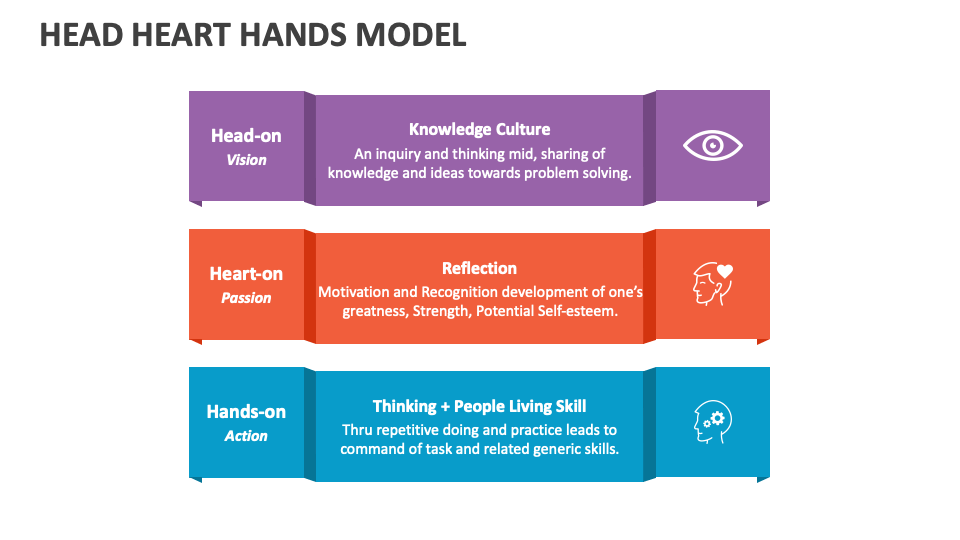 HEAD HEART HANDS MODEL

Head-on
Vision

Knowledge Culture
An inquiry and thinking mid, sharing of knowledge and ideas towards problem solving.

Heart-on
Passion

Reflection
Motivation and Recognition development of one's greatness, Strength, Potential Self-esteem.

Hands-on
Action

Thinking + People Living Skill
Thru repetitive doing and practice leads to command of task and related generic skills.